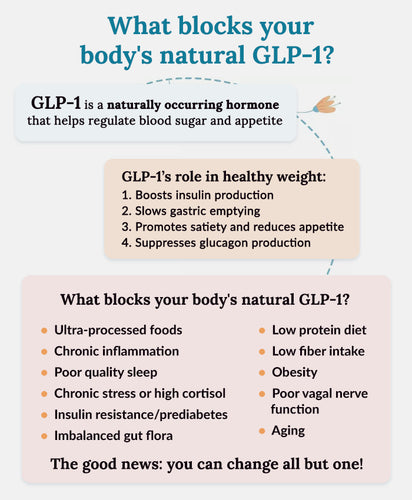 What blocks your body's natural GLP-1?

GLP-1 is a naturally occurring hormone that helps regulate blood sugar and appetite

GLP-1's role in healthy weight:
1. Boosts insulin production
2. Slows gastric emptying
3. Promotes satiety and reduces appetite
4. Suppresses glucagon production

What blocks your body's natural GLP-1?

- Ultra-processed foods
- Chronic inflammation
- Poor quality sleep
- Chronic stress or high cortisol
- Insulin resistance/prediabetes
- Imbalanced gut flora

- Low protein diet
- Low fiber intake
- Obesity
- Poor vagal nerve function
- Aging

The good news: you can change all but one!